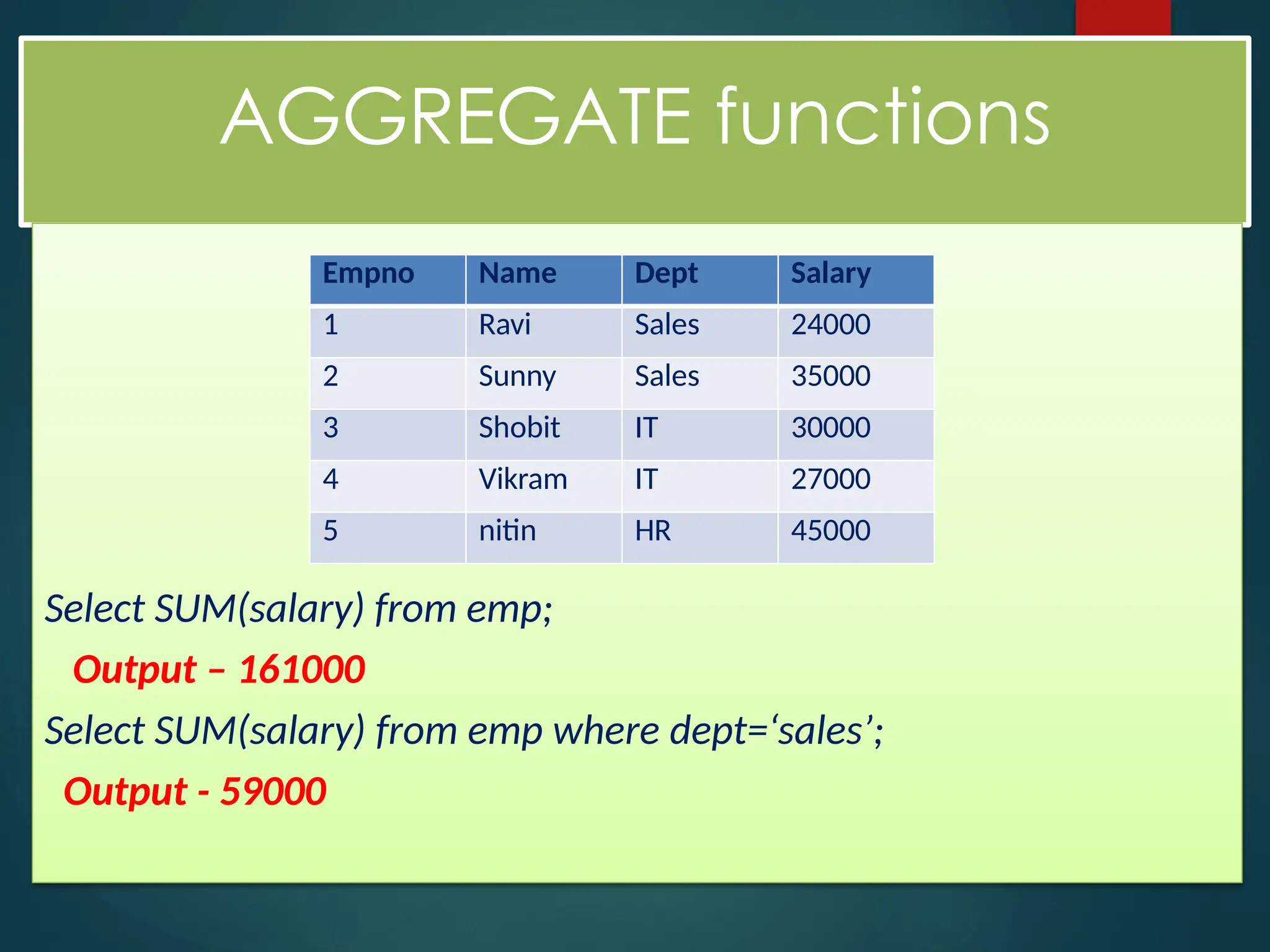 AGGREGATE functions

| Empno | Name | Dept | Salary |
|---|---|---|---|
| 1 | Ravi | Sales | 24000 |
| 2 | Sunny | Sales | 35000 |
| 3 | Shobit | IT | 30000 |
| 4 | Vikram | IT | 27000 |
| 5 | nitin | HR | 45000 |

Select SUM(salary) from emp;

Output – 161000

Select SUM(salary) from emp where dept=‘sales’;

Output - 59000